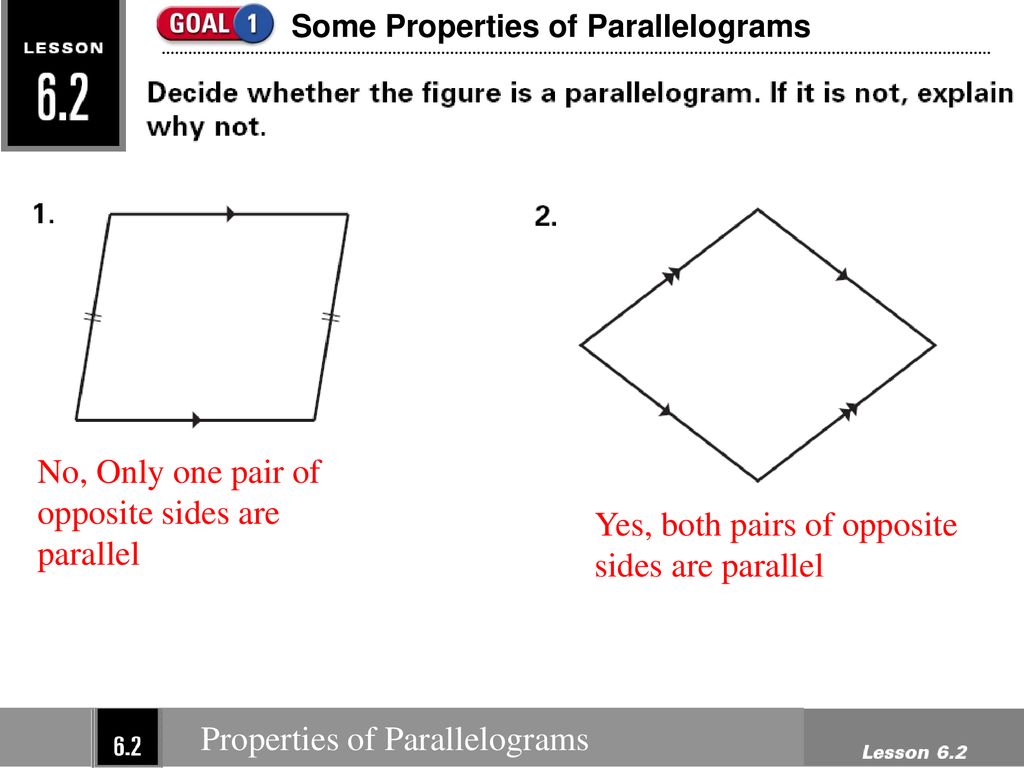 LESSON
6.2

GOAL 1 Some Properties of Parallelograms

Decide whether the figure is a parallelogram. If it is not, explain why not.

1.

No, Only one pair of opposite sides are parallel

2.

Yes, both pairs of opposite sides are parallel

6.2 Properties of Parallelograms

Lesson 6.2